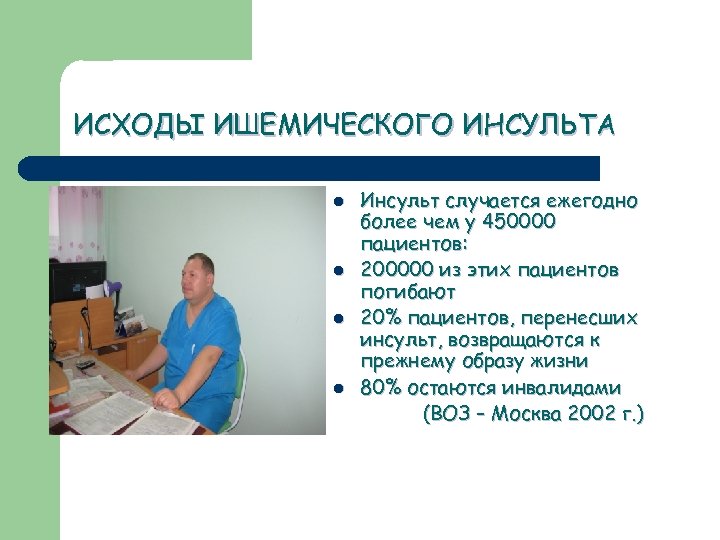 ИСХОДЫ ИШЕМИЧЕСКОГО ИНСУЛЬТА

- Инсульт случается ежегодно более чем у 450000 пациентов:
- 200000 из этих пациентов погибают
- 20% пациентов, перенесших инсульт, возвращаются к прежнему образу жизни
- 80% остаются инвалидами

(ВОЗ – Москва 2002 г.)